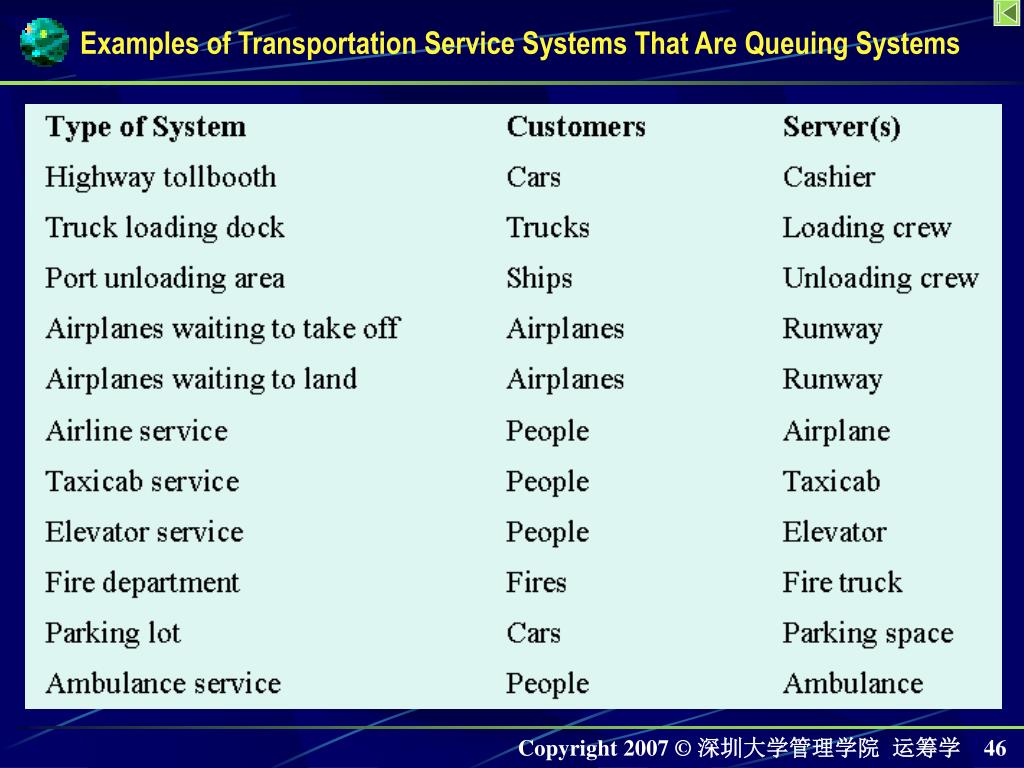 Examples of Transportation Service Systems That Are Queuing Systems

| Type of System | Customers | Server(s) |
|---|---|---|
| Highway tollbooth | Cars | Cashier |
| Truck loading dock | Trucks | Loading crew |
| Port unloading area | Ships | Unloading crew |
| Airplanes waiting to take off | Airplanes | Runway |
| Airplanes waiting to land | Airplanes | Runway |
| Airline service | People | Airplane |
| Taxicab service | People | Taxicab |
| Elevator service | People | Elevator |
| Fire department | Fires | Fire truck |
| Parking lot | Cars | Parking space |
| Ambulance service | People | Ambulance |

Copyright 2007 © 深圳大学管理学院 运筹学 46